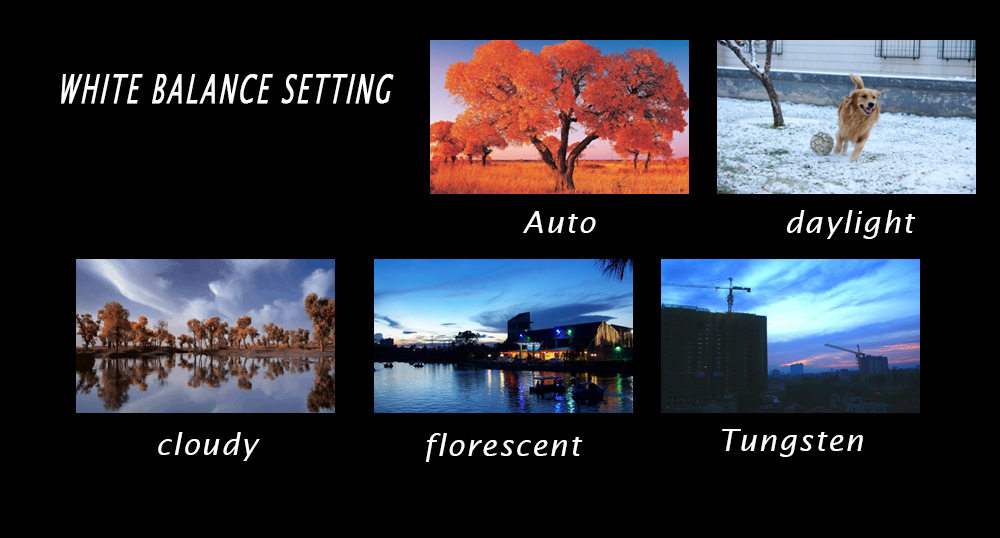 WHITE BALANCE SETTING

Auto

daylight

cloudy

florescent

Tungsten